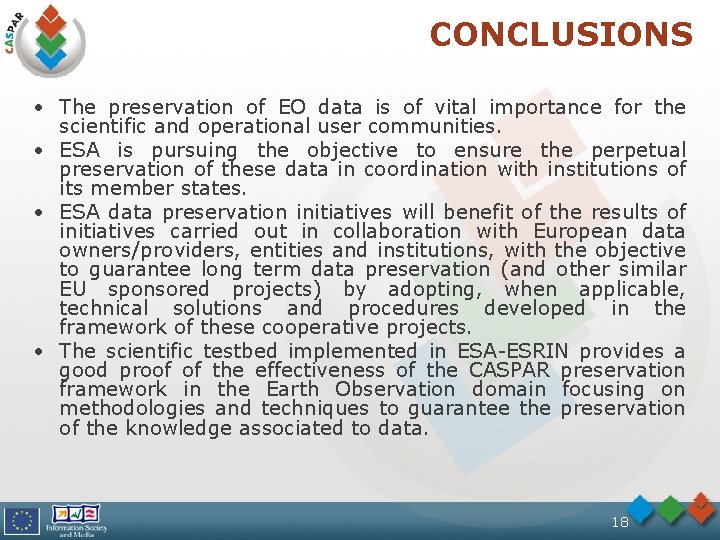 CASPAR

CONCLUSIONS

• The preservation of EO data is of vital importance for the scientific and operational user communities.
• ESA is pursuing the objective to ensure the perpetual preservation of these data in coordination with institutions of its member states.
• ESA data preservation initiatives will benefit of the results of initiatives carried out in collaboration with European data owners/providers, entities and institutions, with the objective to guarantee long term data preservation (and other similar EU sponsored projects) by adopting, when applicable, technical solutions and procedures developed in the framework of these cooperative projects.
• The scientific testbed implemented in ESA-ESRIN provides a good proof of the effectiveness of the CASPAR preservation framework in the Earth Observation domain focusing on methodologies and techniques to guarantee the preservation of the knowledge associated to data.

Information Society and Media

18